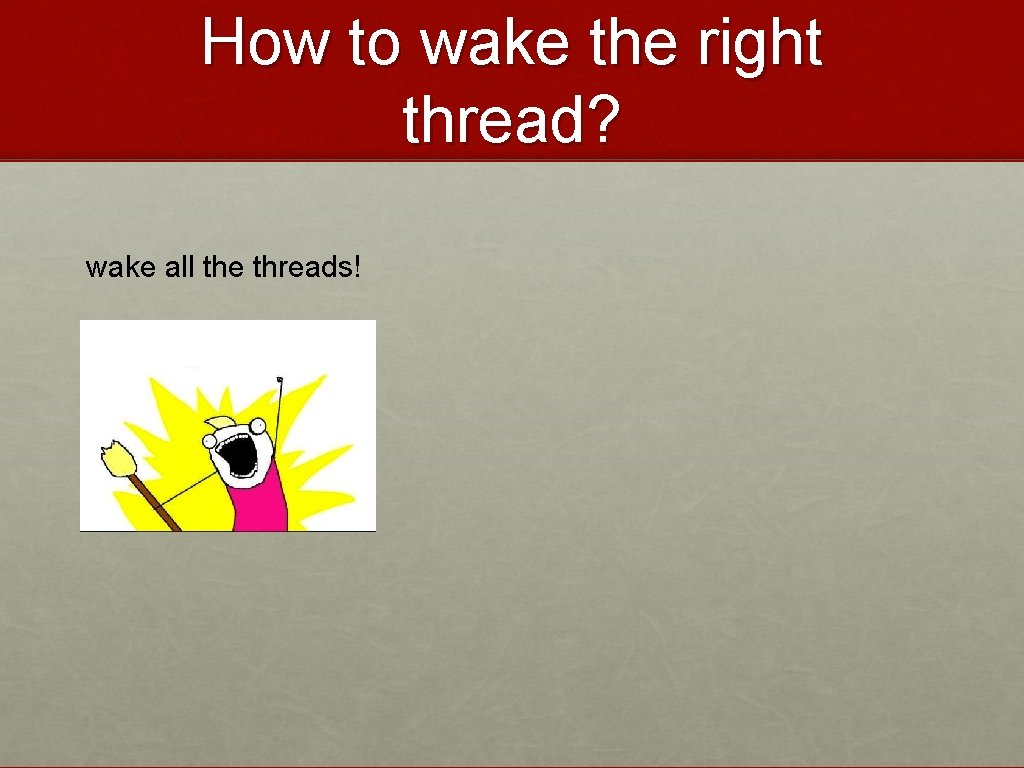 How to wake the right thread?

wake all the threads!